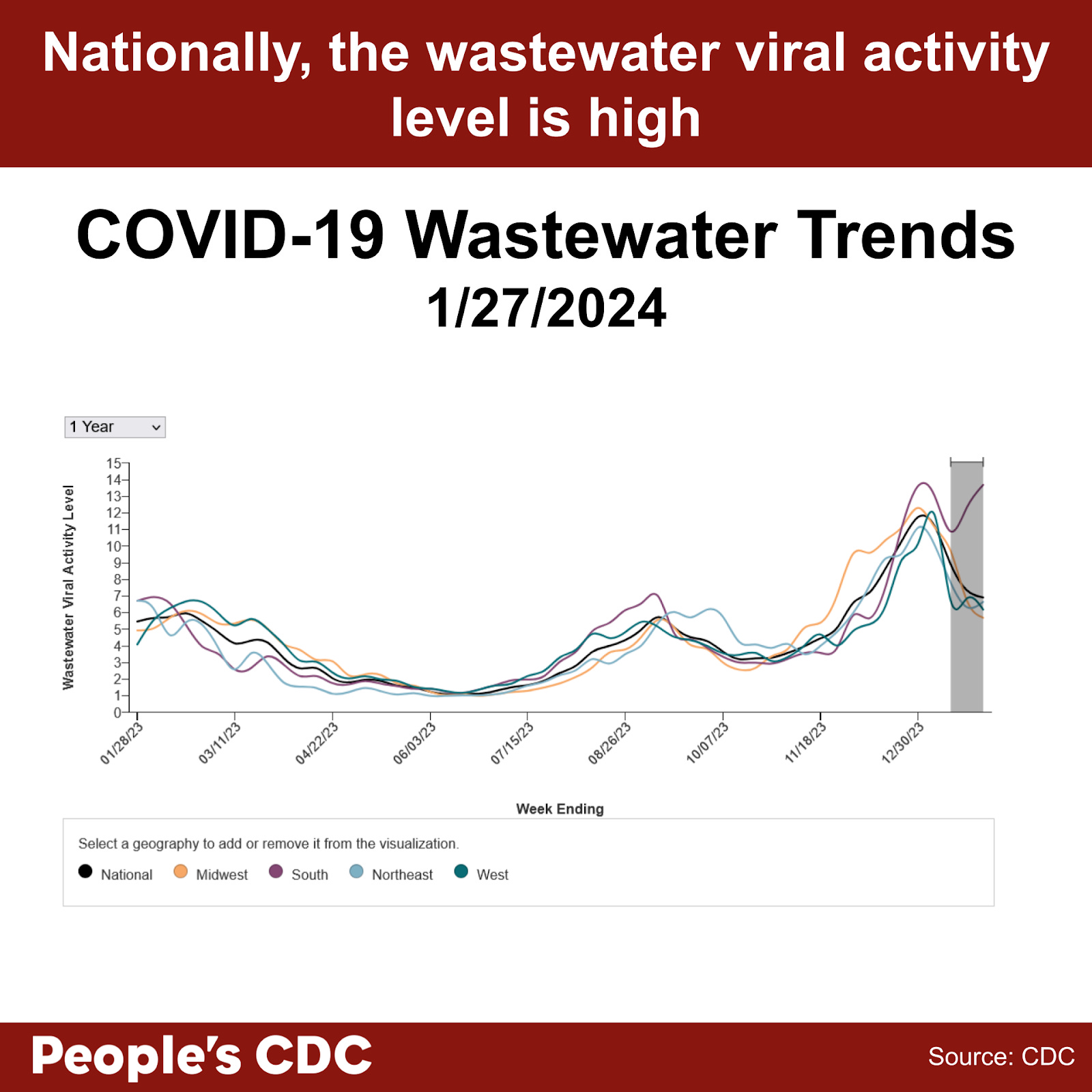 Nationally, the wastewater viral activity level is high

COVID-19 Wastewater Trends
1/27/2024

1 Year

Wastewater Viral Activity Level

15
14
13
12
11
10
9
8
7
6
5
4
3
2
1
0

01/28/23
03/11/23
04/22/23
06/03/23
07/15/23
08/26/23
10/07/23
11/18/23
12/30/23

Week Ending

Select a geography to add or remove it from the visualization.

National Midwest South Northeast West

People's CDC

Source: CDC